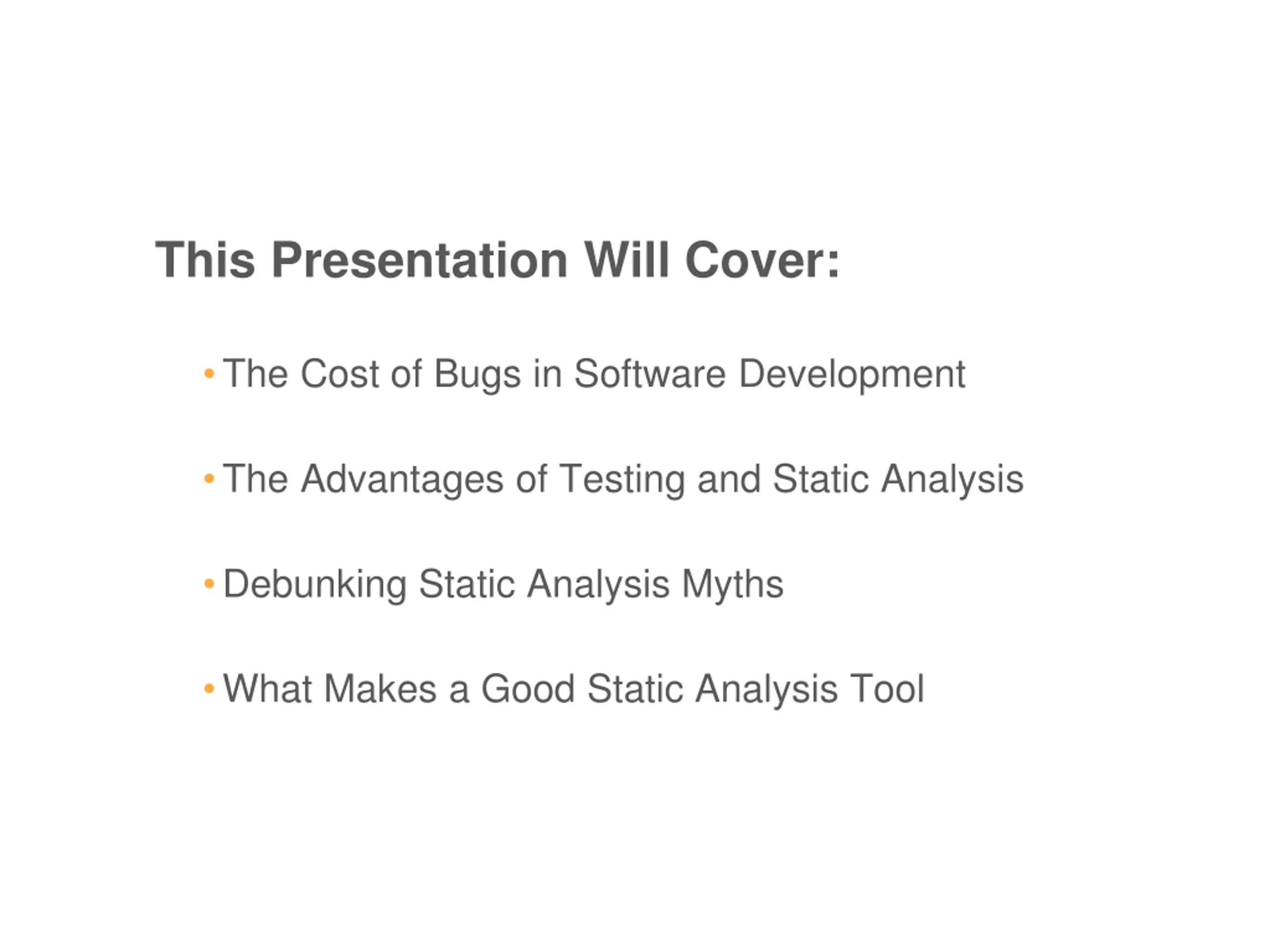 This Presentation Will Cover:

• The Cost of Bugs in Software Development

• The Advantages of Testing and Static Analysis

• Debunking Static Analysis Myths

• What Makes a Good Static Analysis Tool